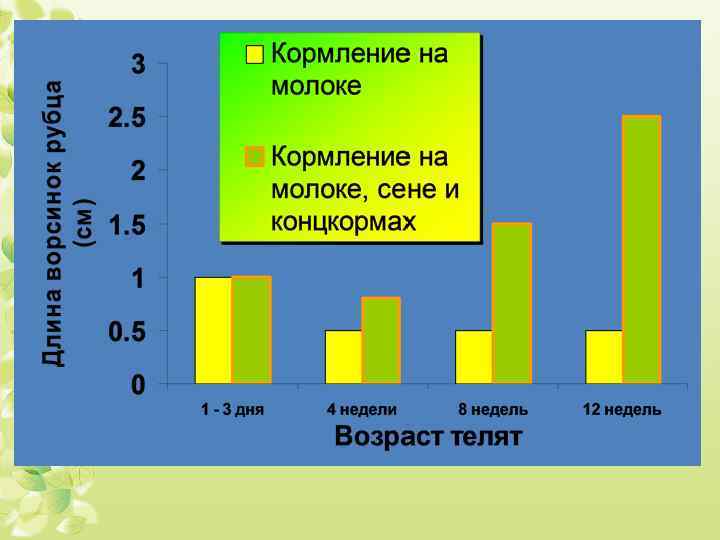 Кормление на молоке

Кормление на молоке, сене и концкормах

Длина ворсинок рубца (см)

3
2.5
2
1.5
1
0.5
0

1 - 3 дня
4 недели
8 недель
12 недель

Возраст телят